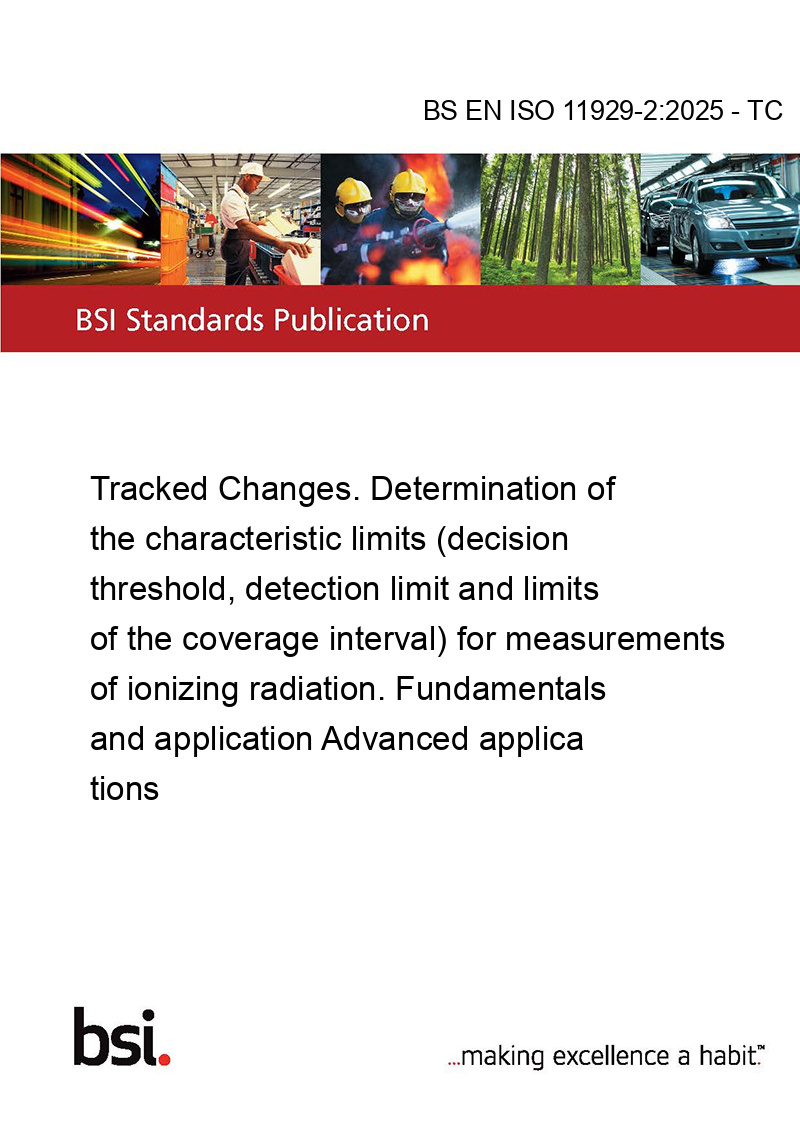 BS EN ISO 11929-2:2025 - TC

BSI Standards Publication

Tracked Changes. Determination of the characteristic limits (decision threshold, detection limit and limits of the coverage interval) for measurements of ionizing radiation. Fundamentals and application Advanced applica tions

bsi.

...making excellence a habit.™